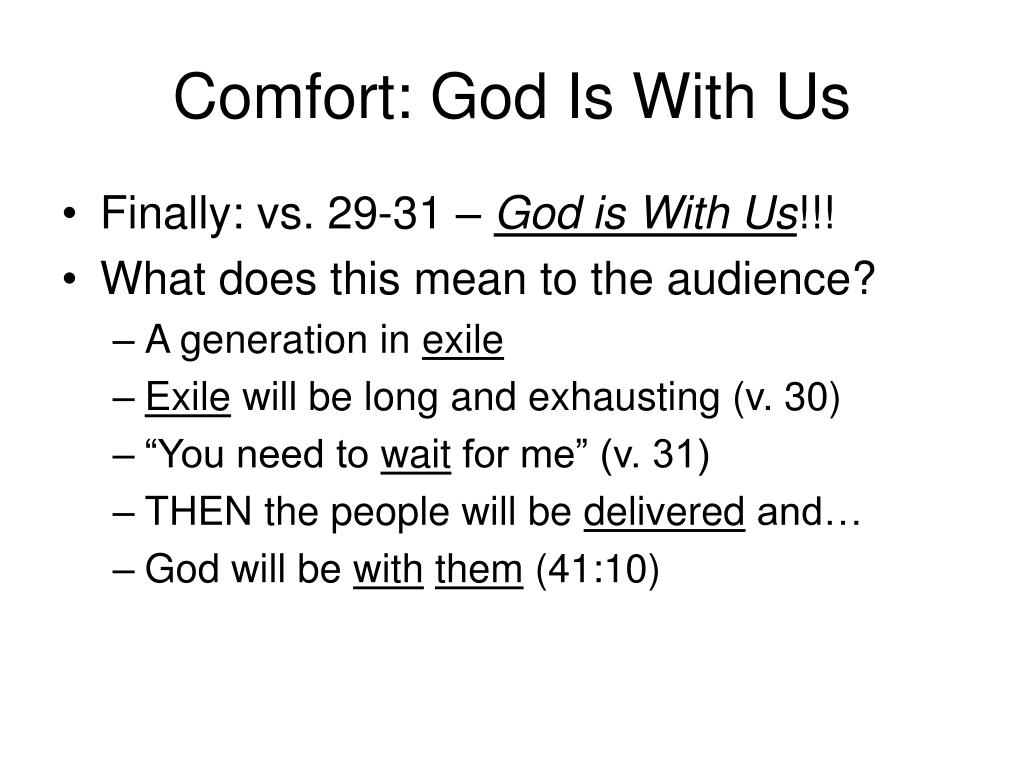 Comfort: God Is With Us

• Finally: vs. 29-31 – God is With Us!!!
• What does this mean to the audience?
– A generation in exile
– Exile will be long and exhausting (v. 30)
– “You need to wait for me” (v. 31)
– THEN the people will be delivered and…
– God will be with them (41:10)